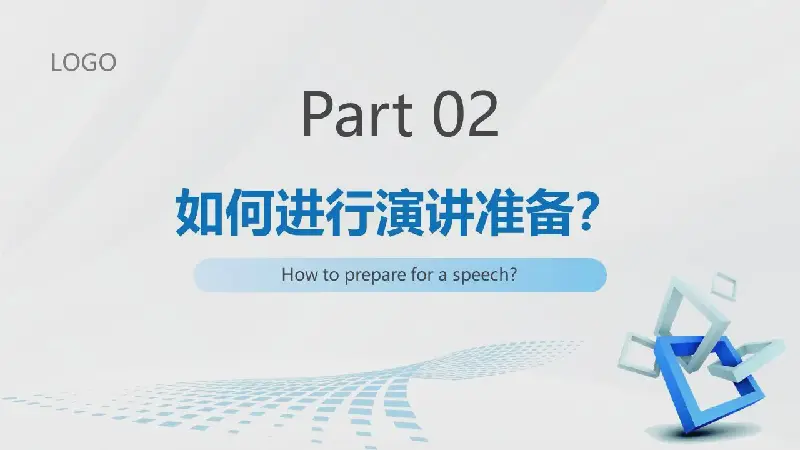 LOGO

Part 02

如何进行演讲准备?

How to prepare for a speech?